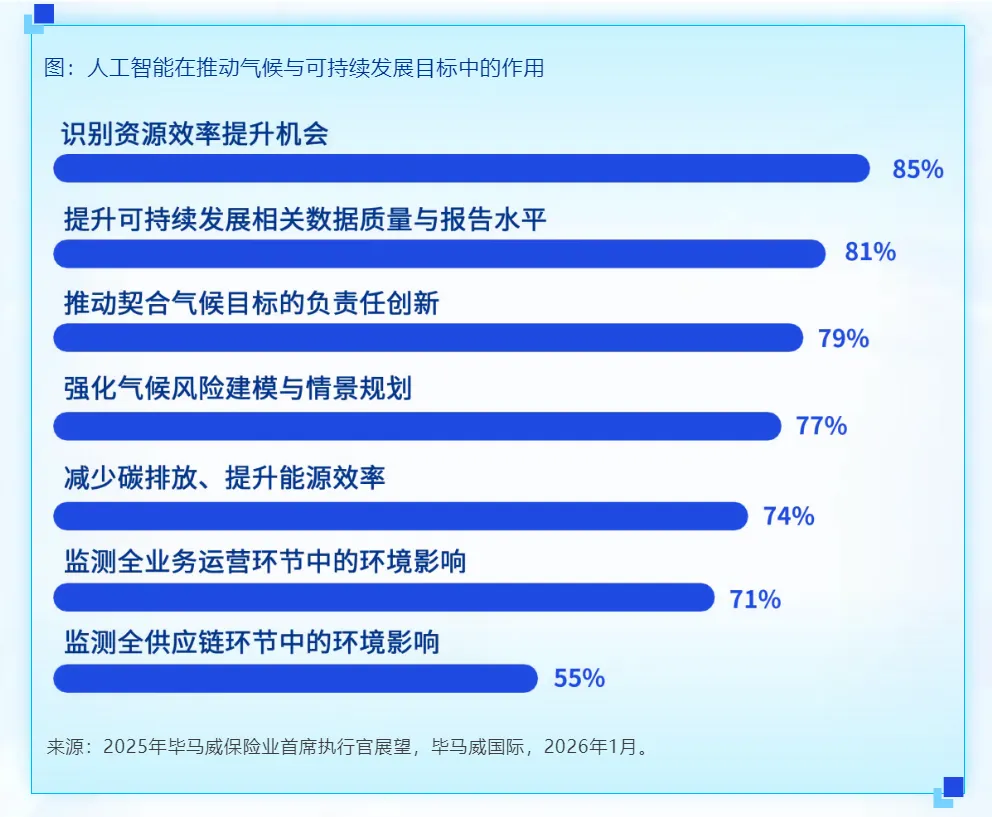 图：人工智能在推动气候与可持续发展目标中的作用

识别资源效率提升机会
85%

提升可持续发展相关数据质量与报告水平
81%

推动契合气候目标的负责任创新
79%

强化气候风险建模与情景规划
77%

减少碳排放、提升能源效率
74%

监测全业务运营环节中的环境影响
71%

监测全供应链环节中的环境影响
55%

来源：2025年毕马威保险业首席执行官展望，毕马威国际，2026年1月。